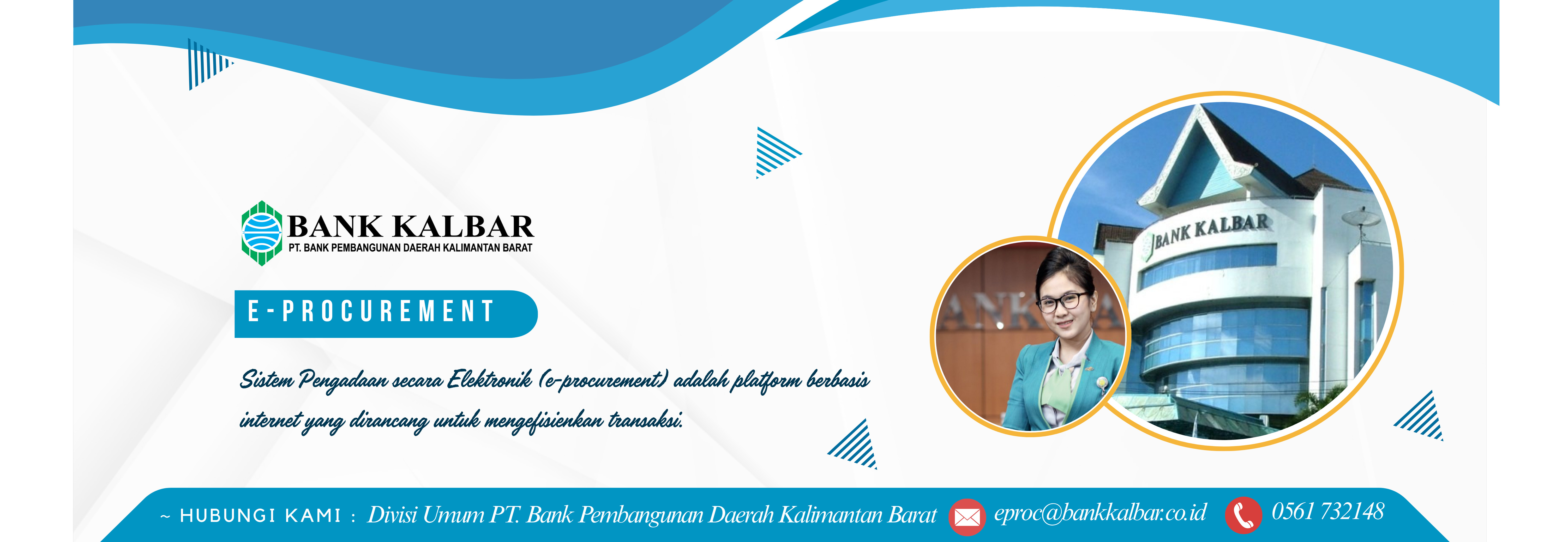 BANK KALBAR
PT. BANK PEMBANGUNAN DAERAH KALIMANTAN BARAT

E-PROCUREMENT

Sistem Pengadaan secara Elektronik (e-procurement) adalah platform berbasis internet yang dirancang untuk mengefisienkan transaksi.

BANK KALBAR

~ HUBUNGI KAMI : Divisi Umum PT. Bank Pembangunan Daerah Kalimantan Barat eproc@bankkalbar.co.id 0561 732148